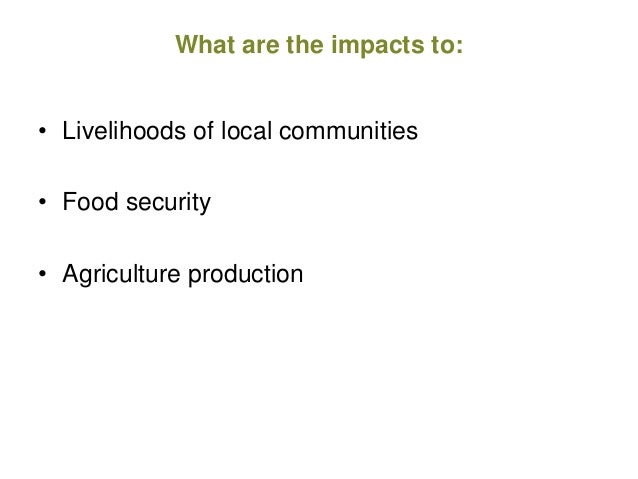 What are the impacts to:

• Livelihoods of local communities

• Food security

• Agriculture production